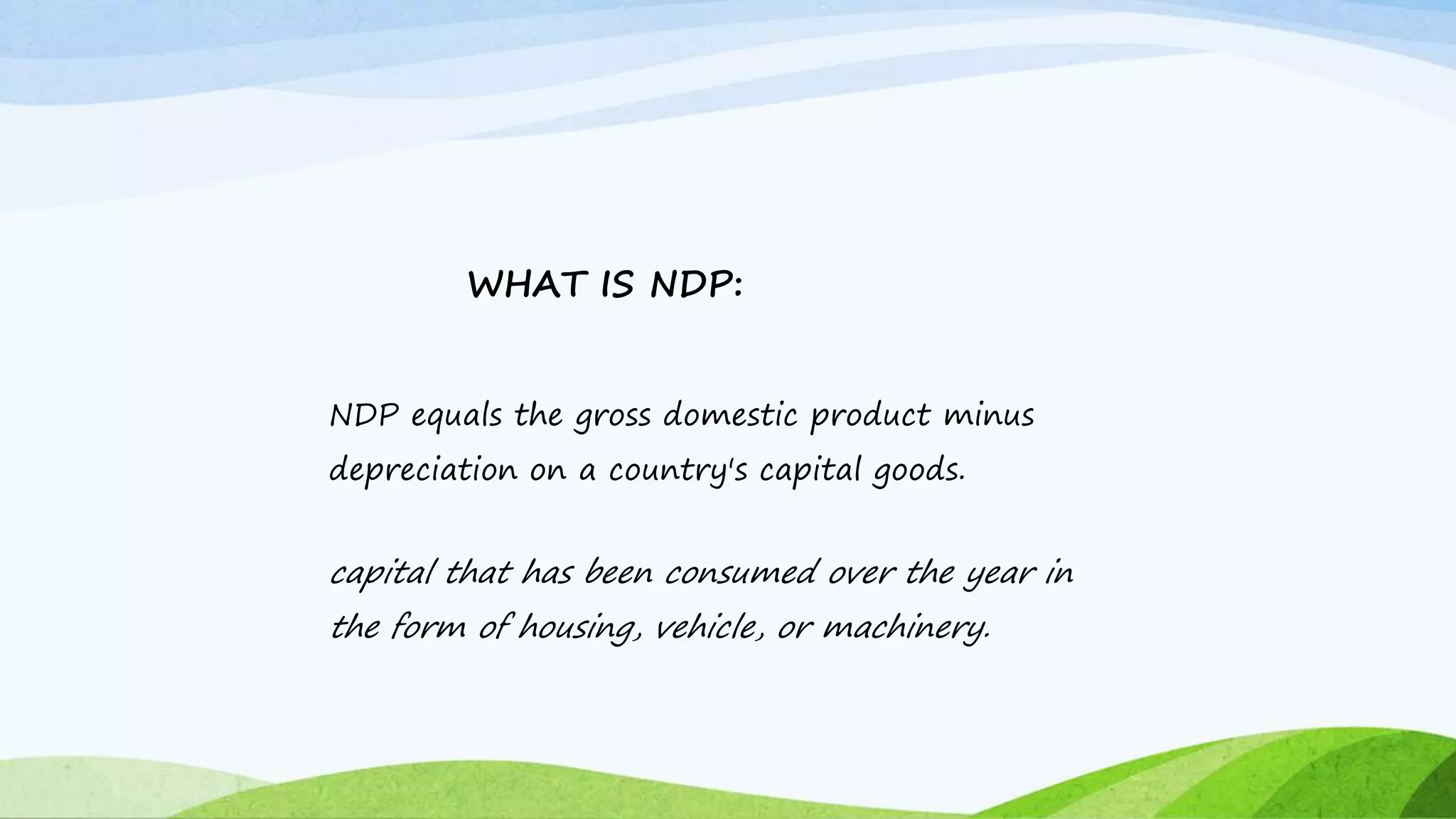 WHAT IS NDP:

NDP equals the gross domestic product minus depreciation on a country's capital goods.

capital that has been consumed over the year in the form of housing, vehicle, or machinery.